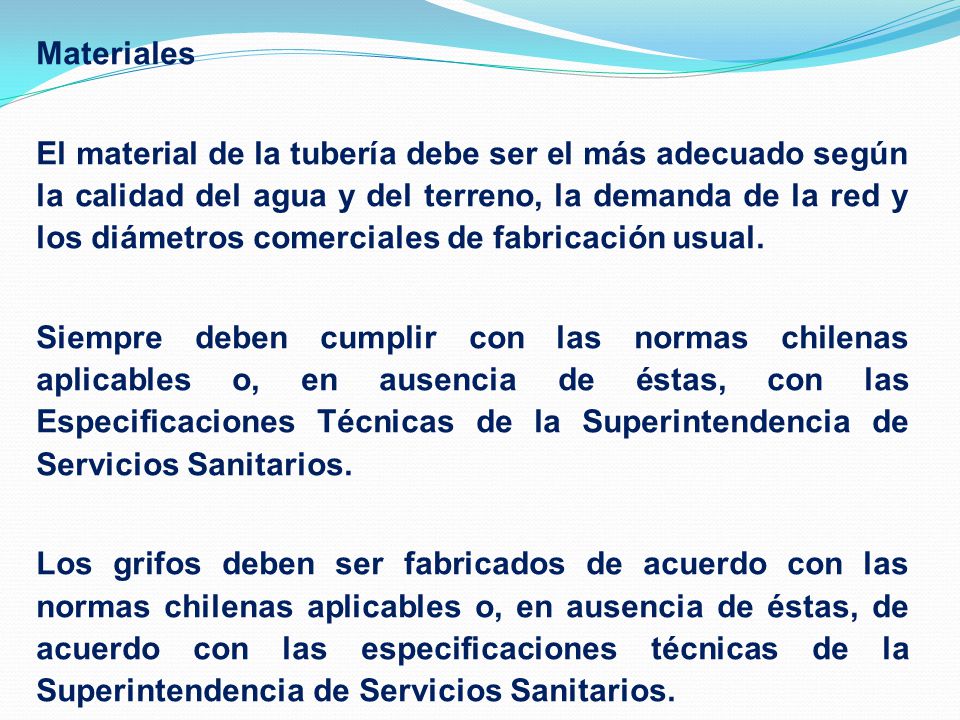 Materiales

El material de la tubería debe ser el más adecuado según la calidad del agua y del terreno, la demanda de la red y los diámetros comerciales de fabricación usual.

Siempre deben cumplir con las normas chilenas aplicables o, en ausencia de éstas, con las Especificaciones Técnicas de la Superintendencia de Servicios Sanitarios.

Los grifos deben ser fabricados de acuerdo con las normas chilenas aplicables o, en ausencia de éstas, de acuerdo con las especificaciones técnicas de la Superintendencia de Servicios Sanitarios.